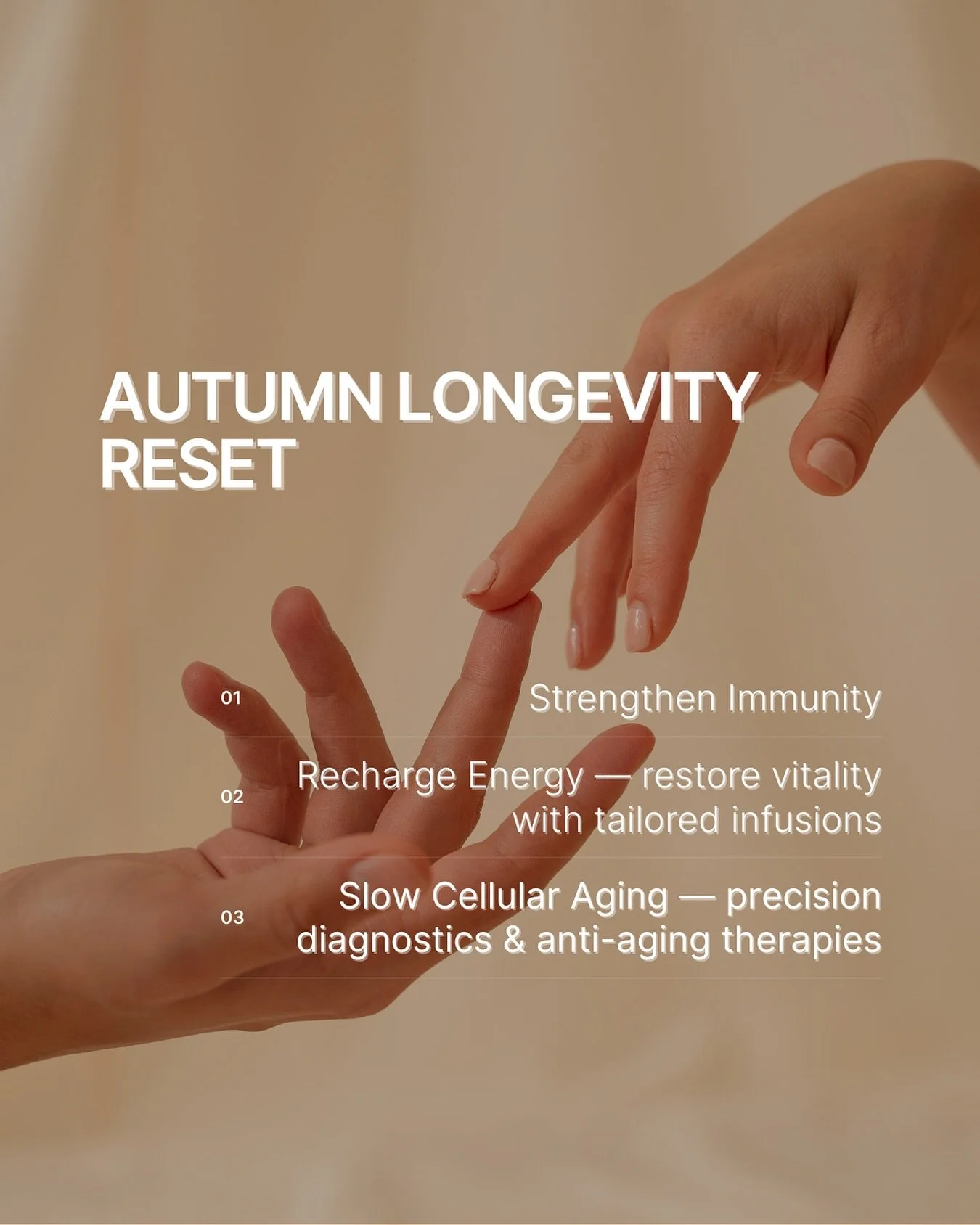 AUTUMN LONGEVITY RESET

01 Strengthen Immunity

02 Recharge Energy — restore vitality with tailored infusions

03 Slow Cellular Aging — precision diagnostics & anti-aging therapies